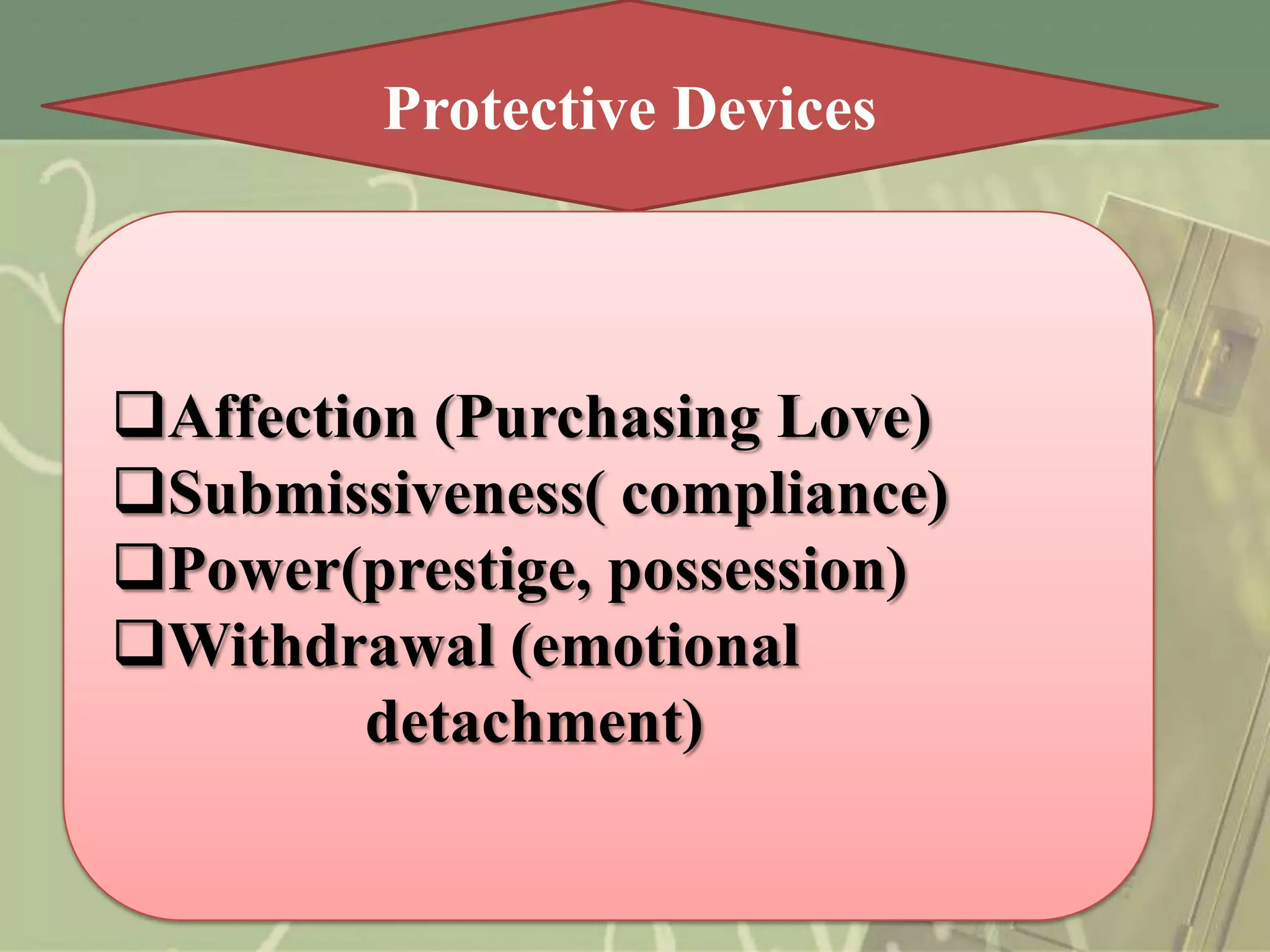 Protective Devices

❑Affection (Purchasing Love)
❑Submissiveness( compliance)
❑Power(prestige, possession)
❑Withdrawal (emotional detachment)